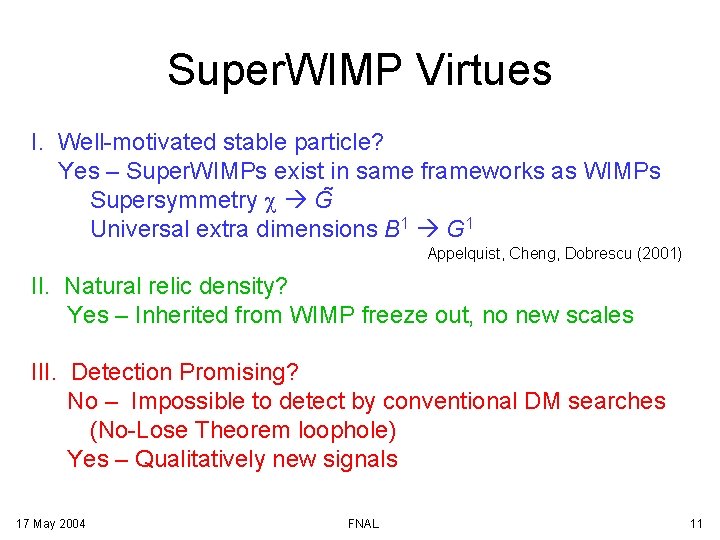 SuperWIMP Virtues

I. Well-motivated stable particle?
Yes – SuperWIMPs exist in same frameworks as WIMPs
Supersymmetry $\chi \rightarrow \tilde{G}$
Universal extra dimensions $B^1 \rightarrow G^1$
Appelquist, Cheng, Dobrescu (2001)

II. Natural relic density?
Yes – Inherited from WIMP freeze out, no new scales

III. Detection Promising?
No – Impossible to detect by conventional DM searches
(No-Lose Theorem loophole)
Yes – Qualitatively new signals

17 May 2004

FNAL

11